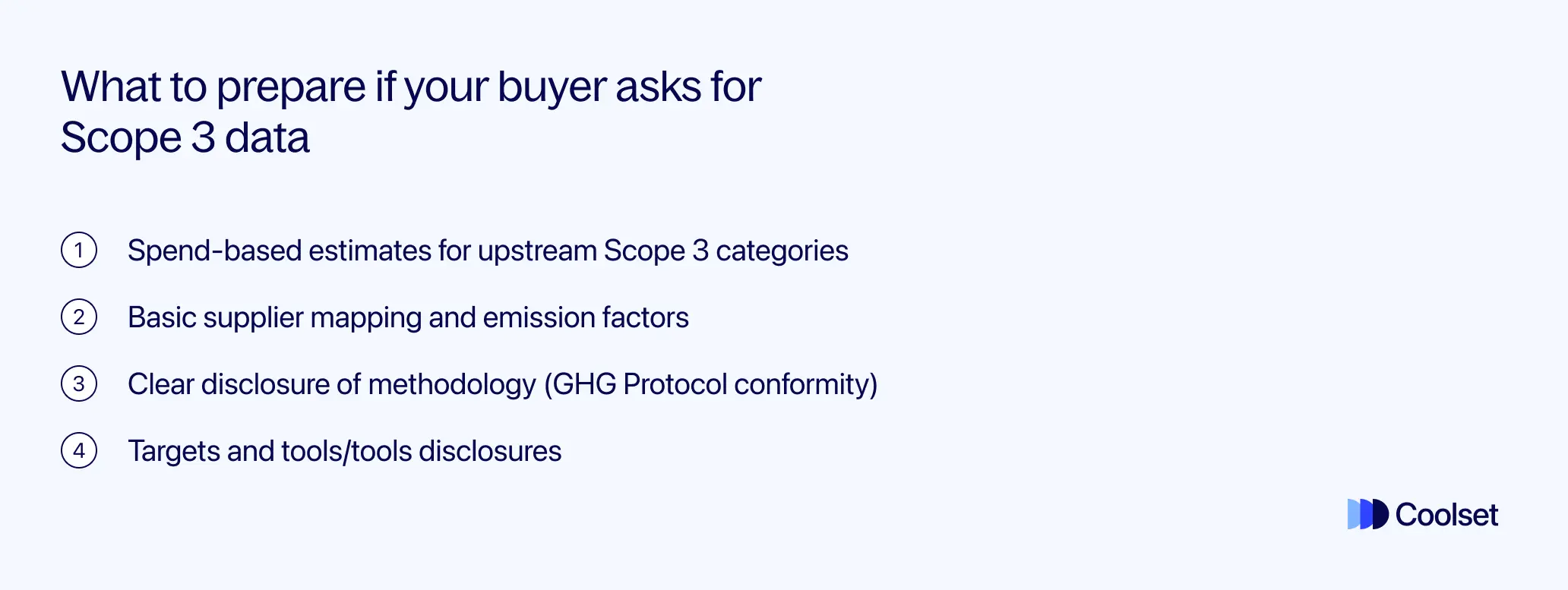 What to prepare if your buyer asks for Scope 3 data

1 Spend-based estimates for upstream Scope 3 categories

2 Basic supplier mapping and emission factors

3 Clear disclosure of methodology (GHG Protocol conformity)

4 Targets and tools/tools disclosures

Coolset